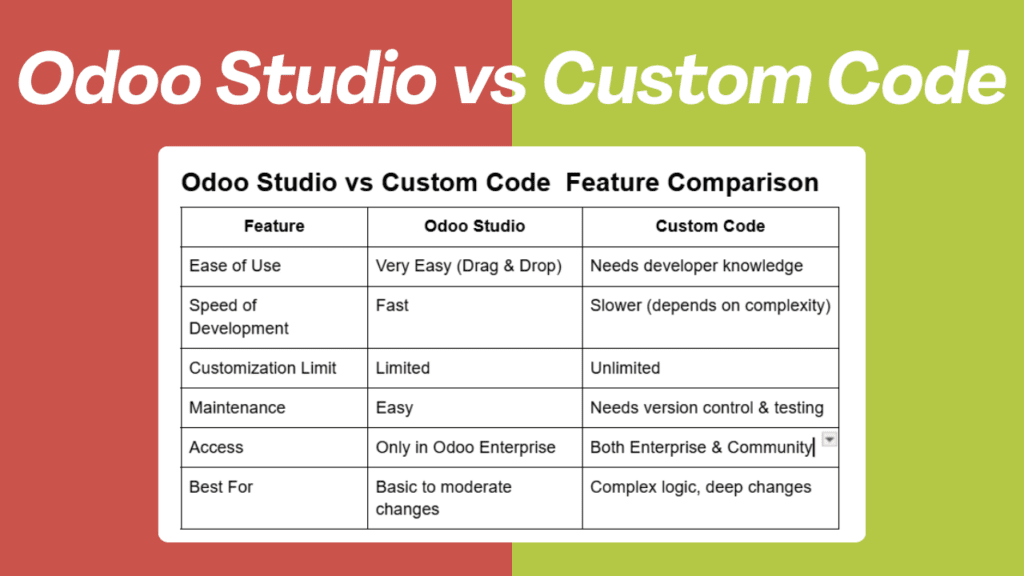 Odoo Studio vs Custom Code

Odoo Studio vs Custom Code  Feature Comparison

| Feature | Odoo Studio | Custom Code |
|---|---|---|
| Ease of Use | Very Easy (Drag & Drop) | Needs developer knowledge |
| Speed of Development | Fast | Slower (depends on complexity) |
| Customization Limit | Limited | Unlimited |
| Maintenance | Easy | Needs version control & testing |
| Access | Only in Odoo Enterprise | Both Enterprise & Community |
| Best For | Basic to moderate changes | Complex logic, deep changes |